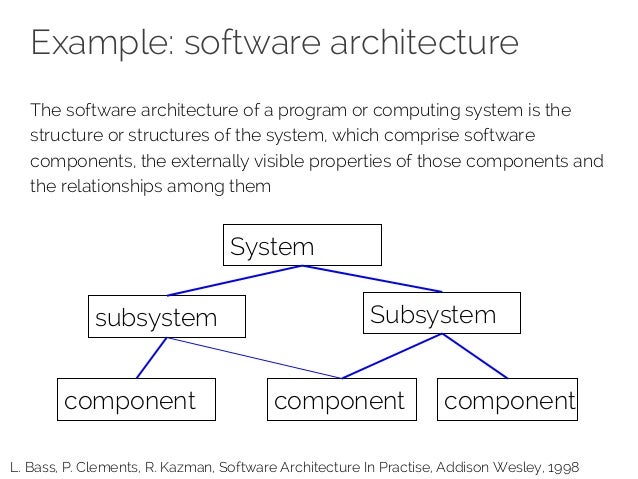 Example: software architecture

The software architecture of a program or computing system is the structure or structures of the system, which comprise software components, the externally visible properties of those components and the relationships among them

System

subsystem

Subsystem

component

component

component

L. Bass, P. Clements, R. Kazman, Software Architecture In Practise, Addison Wesley, 1998